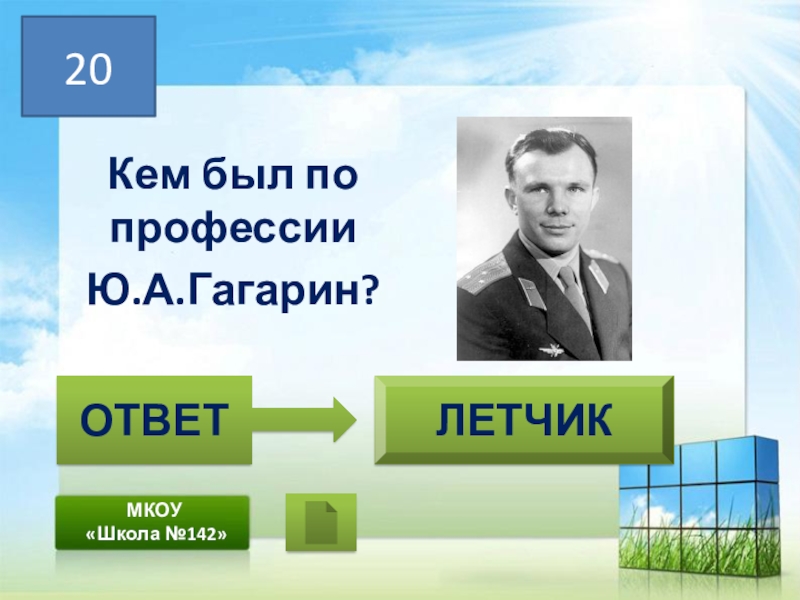 20

Кем был по профессии Ю.А.Гагарин?

ОТВЕТ

ЛЕТЧИК

МКОУ «Школа №142»